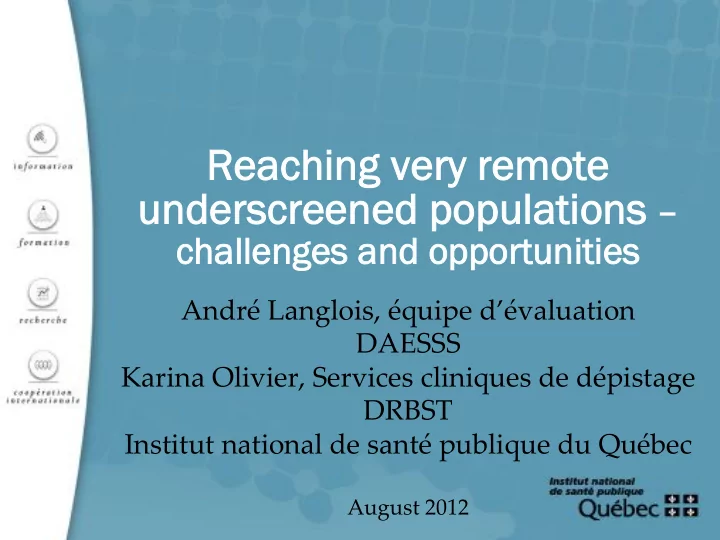 information

formation

recherche

coopération internationale

Reaching very remote underscreened populations – challenges and opportunities

André Langlois, équipe d'évaluation
DAESSS
Karina Olivier, Services cliniques de dépistage
DRBST
Institut national de santé publique du Québec

August 2012

Institut national de santé publique
Québec